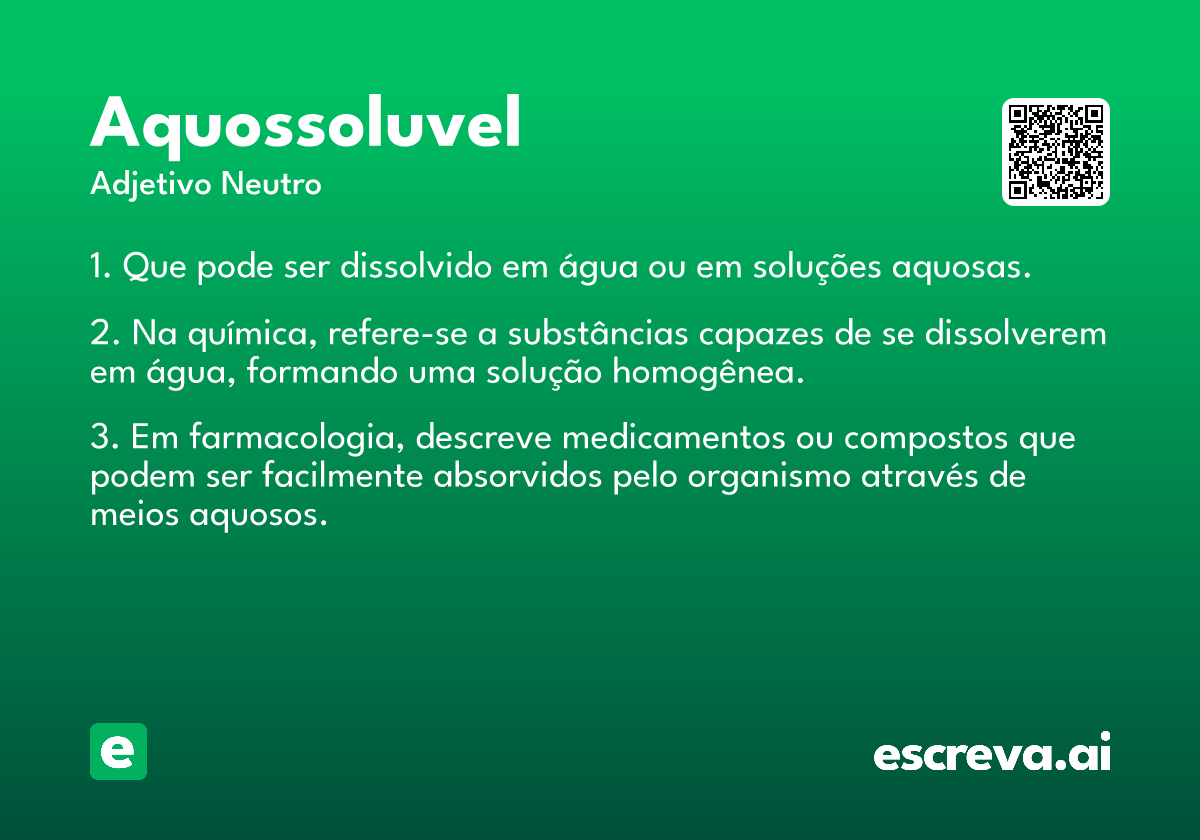 Aquossoluvel
Adjetivo Neutro

1. Que pode ser dissolvido em água ou em soluções aquosas.

2. Na química, refere-se a substâncias capazes de se dissolverem em água, formando uma solução homogênea.

3. Em farmacologia, descreve medicamentos ou compostos que podem ser facilmente absorvidos pelo organismo através de meios aquosos.

e

escreva.ai